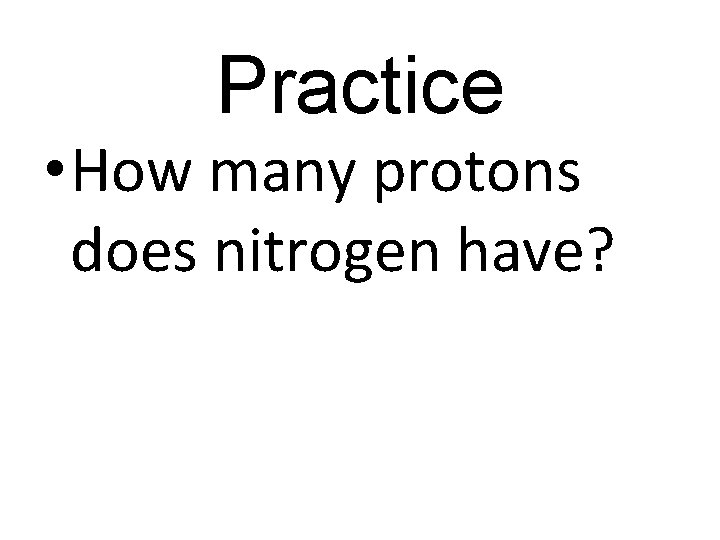 Practice

• How many protons does nitrogen have?